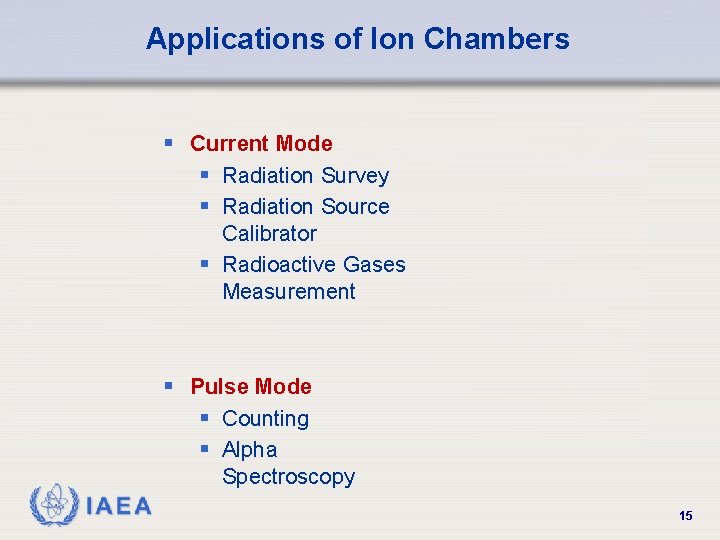 Applications of Ion Chambers

- Current Mode
  - Radiation Survey
  - Radiation Source Calibrator
  - Radioactive Gases Measurement

- Pulse Mode
  - Counting
  - Alpha Spectroscopy

IAEA

15